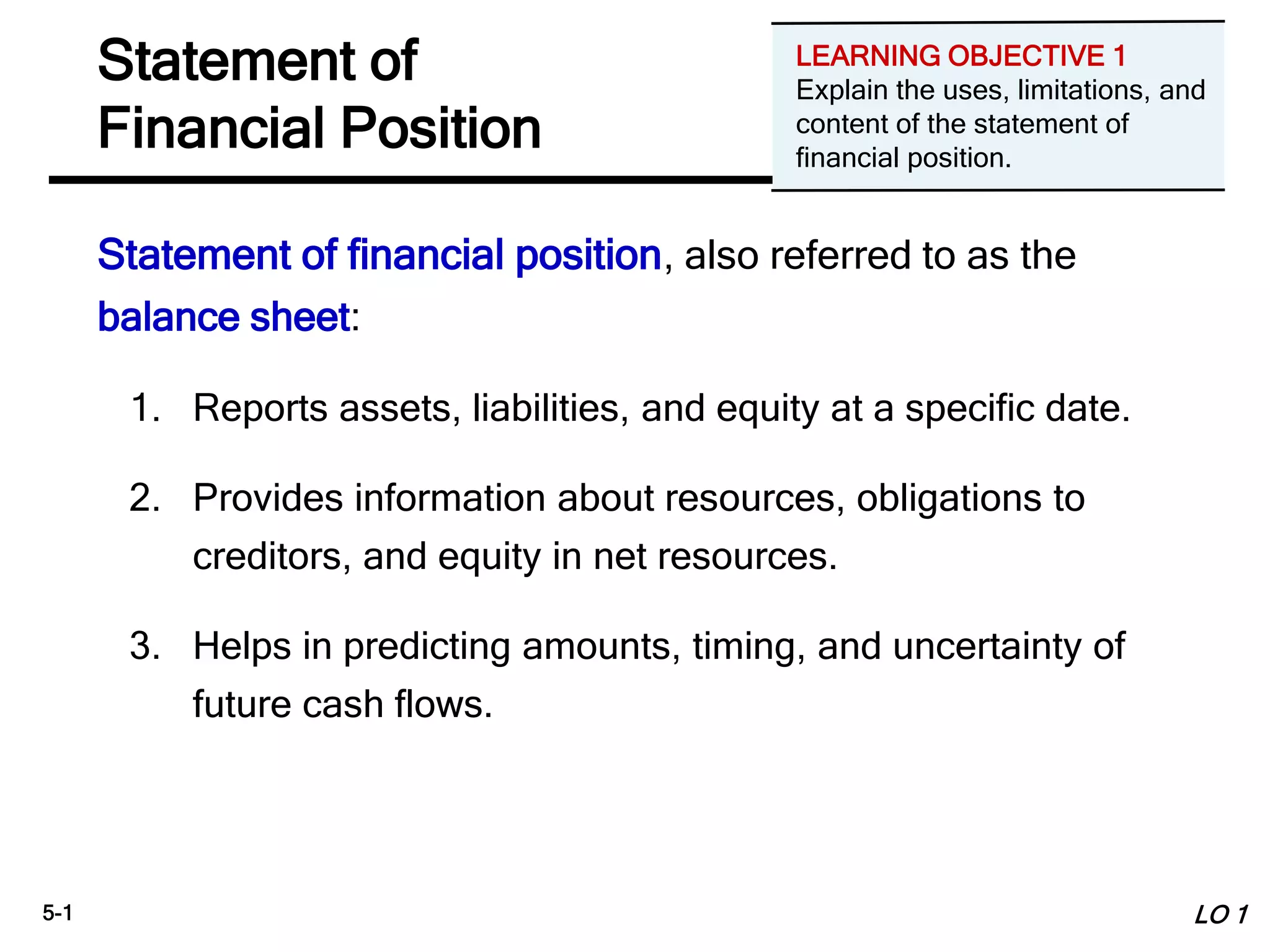 Statement of Financial Position

LEARNING OBJECTIVE 1
Explain the uses, limitations, and content of the statement of financial position.

Statement of financial position, also referred to as the balance sheet:

1. Reports assets, liabilities, and equity at a specific date.

2. Provides information about resources, obligations to creditors, and equity in net resources.

3. Helps in predicting amounts, timing, and uncertainty of future cash flows.

5-1

LO 1